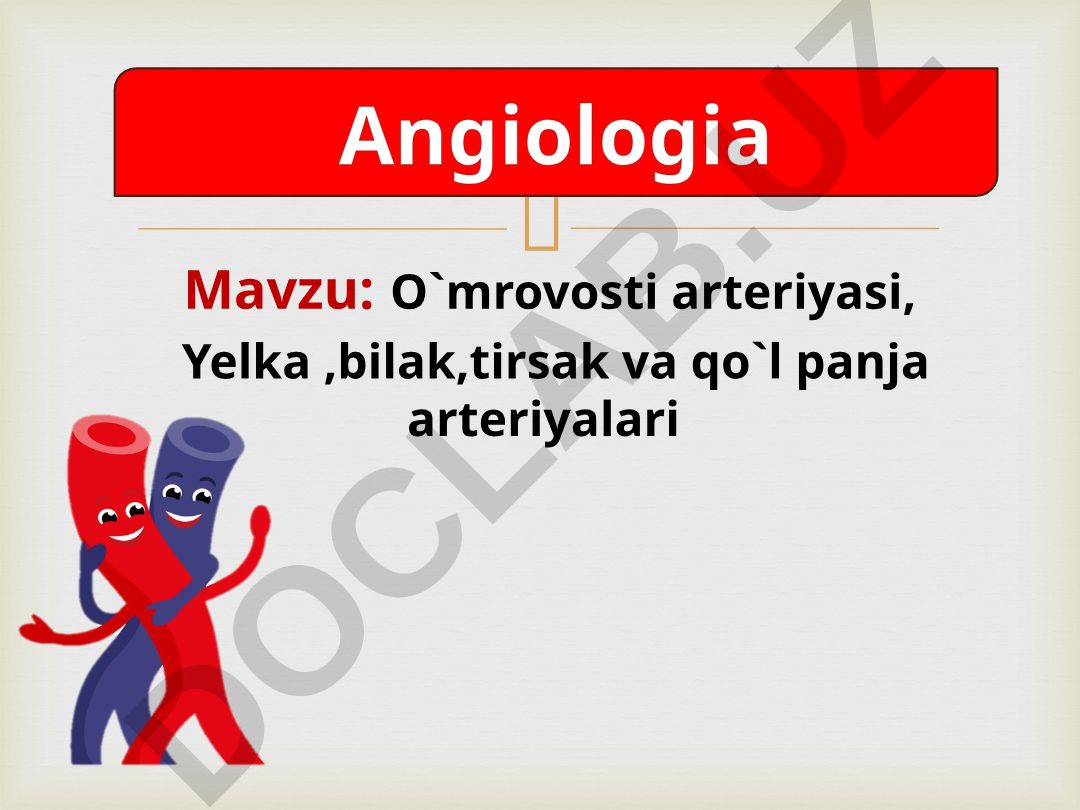 Angiologia

Mavzu: O`mrovosti arteriyasi, Yelka ,bilak,tirsak va qo`l panja arteriyalari

DOCLAB.UZ